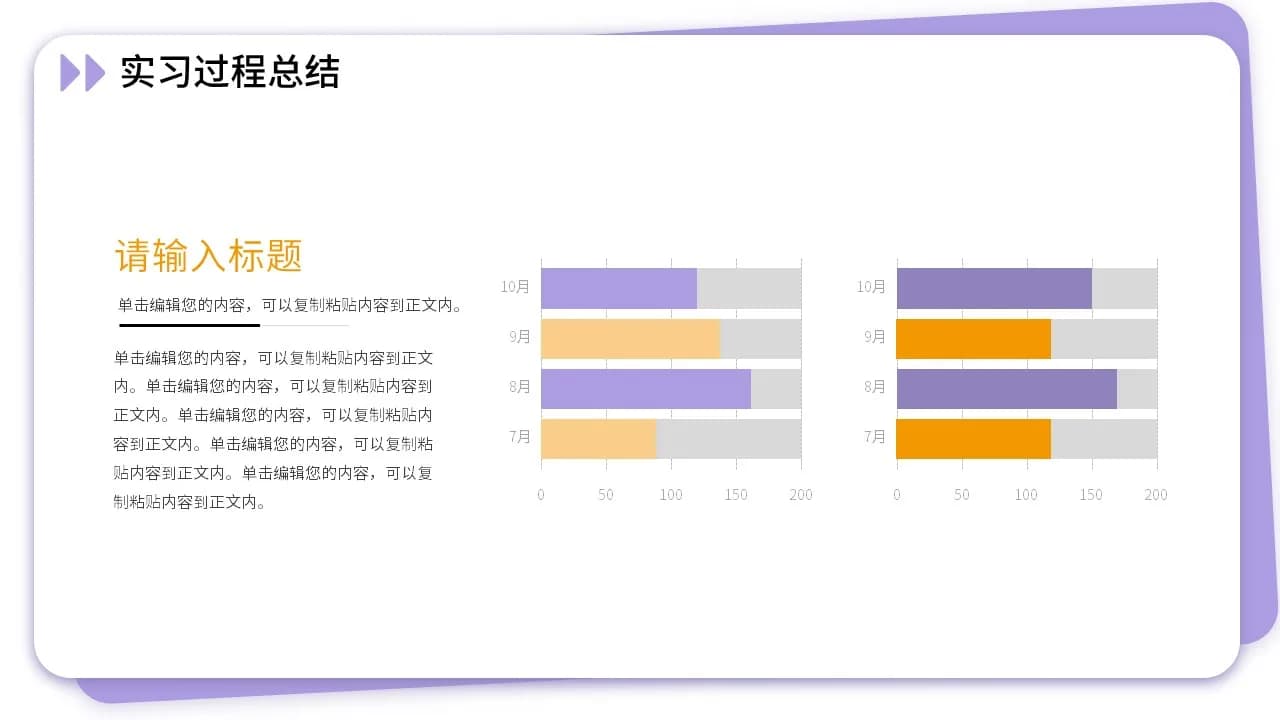 实习过程总结

请输入标题

单击编辑您的内容，可以复制粘贴内容到正文内。

单击编辑您的内容，可以复制粘贴内容到正文内。单击编辑您的内容，可以复制粘贴内容到正文内。单击编辑您的内容，可以复制粘贴内容到正文内。单击编辑您的内容，可以复制粘贴内容到正文内。单击编辑您的内容，可以复制粘贴内容到正文内。

10月
9月
8月
7月
0 50 100 150 200

10月
9月
8月
7月
0 50 100 150 200